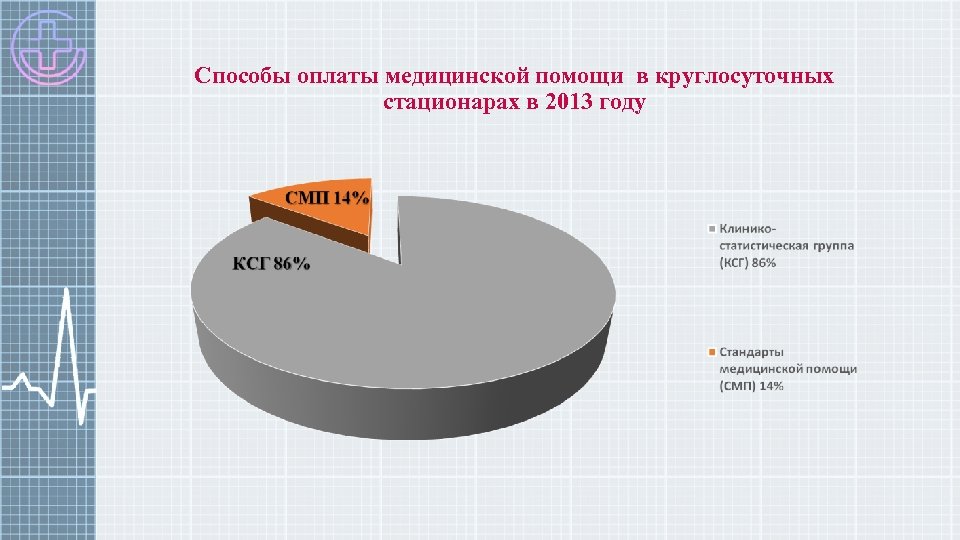 Способы оплаты медицинской помощи в круглосуточных стационарах в 2013 году

СМП 14%

КСГ 86%

Клинико-статистическая группа (КСГ) 86%

Стандарты медицинской помощи (СМП) 14%